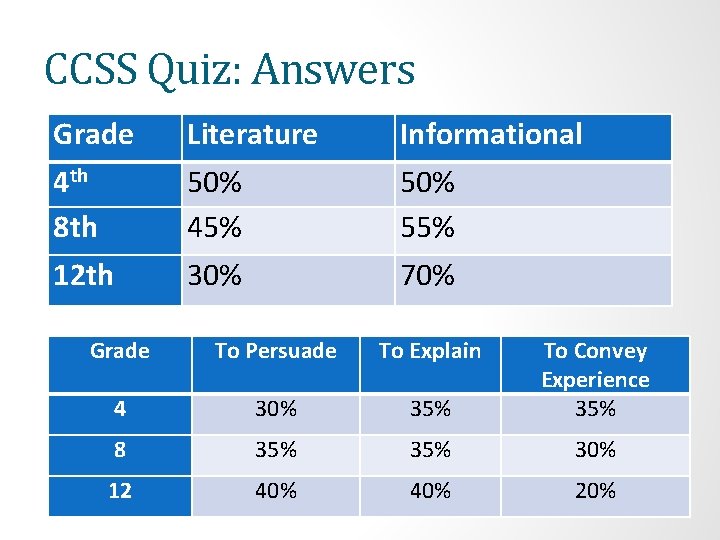 CCSS Quiz: Answers

| Grade | Literature | Informational |
|---|---|---|
| 4$^{th}$ | 50% | 50% |
| 8th | 45% | 55% |
| 12th | 30% | 70% |

| Grade | To Persuade | To Explain | To Convey Experience |
|---|---|---|---|
| 4 | 30% | 35% | 35% |
| 8 | 35% | 35% | 30% |
| 12 | 40% | 40% | 20% |